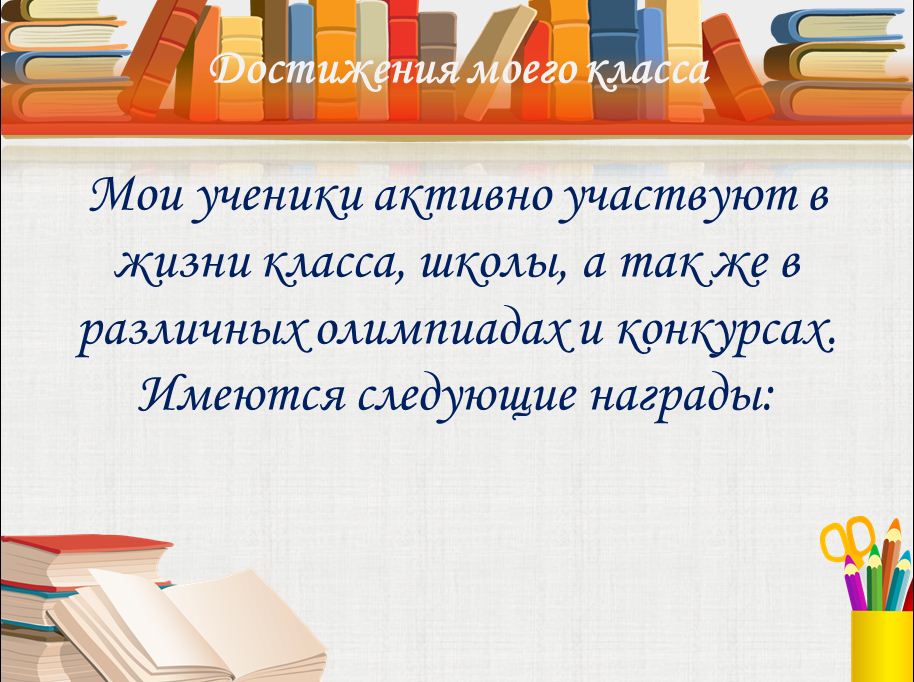 Достижения моего класса

Мои ученики активно участвуют в жизни класса, школы, а так же в различных олимпиадах и конкурсах. Имеются следующие награды: